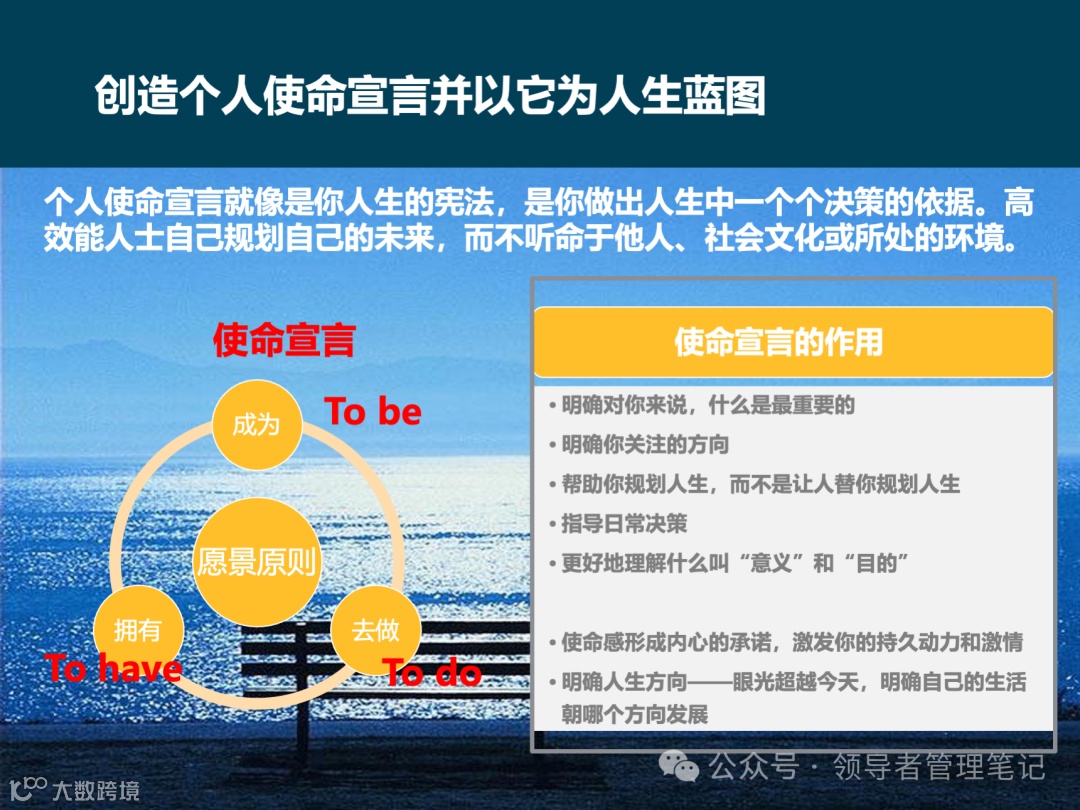 创造个人使命宣言并以它为人生蓝图

个人使命宣言就像是你人生的宪法，是你做出人生中一个个决策的依据。高效能人士自己规划自己的未来，而不听命于他人、社会文化或所处的环境。

使命宣言

成为

To be

愿景原则

拥有

To have

去做

To do

使命宣言的作用

• 明确对你来说，什么是最重要的
• 明确你关注的方向
• 帮助你规划人生，而不是让人替你规划人生
• 指导日常决策
• 更好地理解什么叫“意义”和“目的”

• 使命感形成内心的承诺，激发你的持久动力和激情
• 明确人生方向——眼光超越今天，明确自己的生活朝哪个方向发展

公众号 · 领导者管理笔记

大数跨境